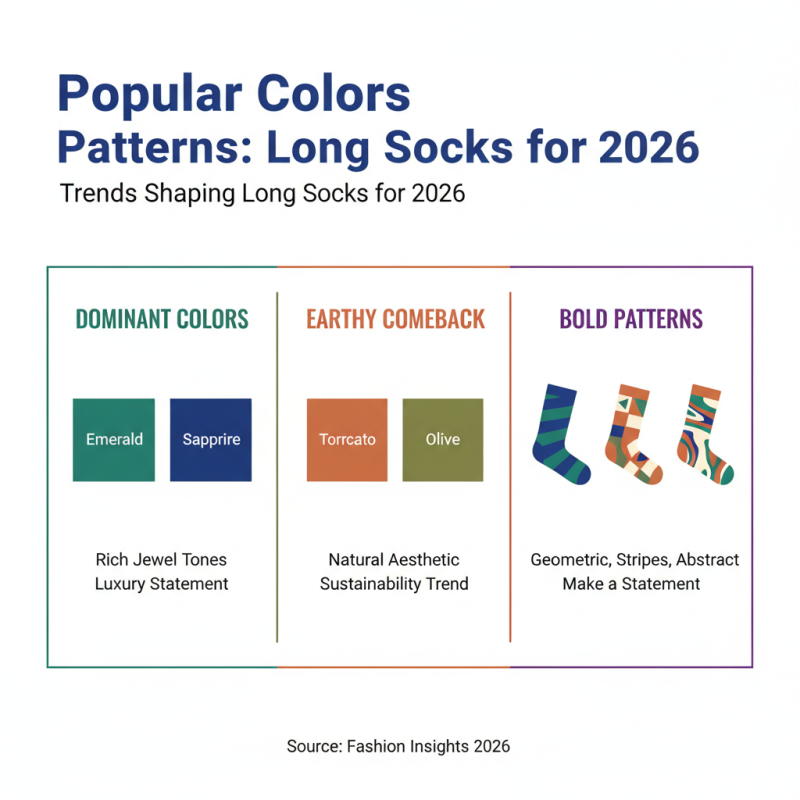 Popular Colors
Patterns: Long Socks for 2026

Trends Shaping Long Socks for 2026

DOMINANT COLORS

Emerald

Sapprire

Rich Jewel Tones
Luxury Statement

EARTHY COMEBACK

Torrcato

Olive

Natural Aesthetic
Sustainability Trend

BOLD PATTERNS

Geometric, Stripes, Abstract
Make a Statement

Source: Fashion Insights 2026